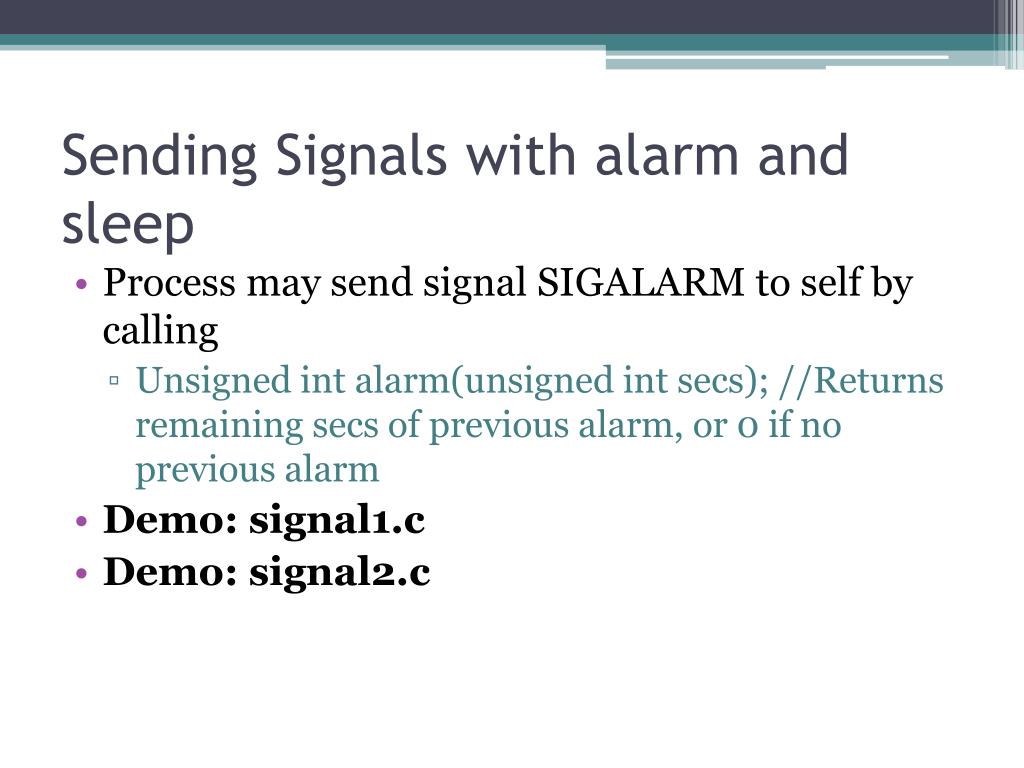 Sending Signals with alarm and sleep

• Process may send signal SIGALARM to self by calling
▫ Unsigned int alarm(unsigned int secs); //Returns remaining secs of previous alarm, or 0 if no previous alarm
• Demo: signal1.c
• Demo: signal2.c